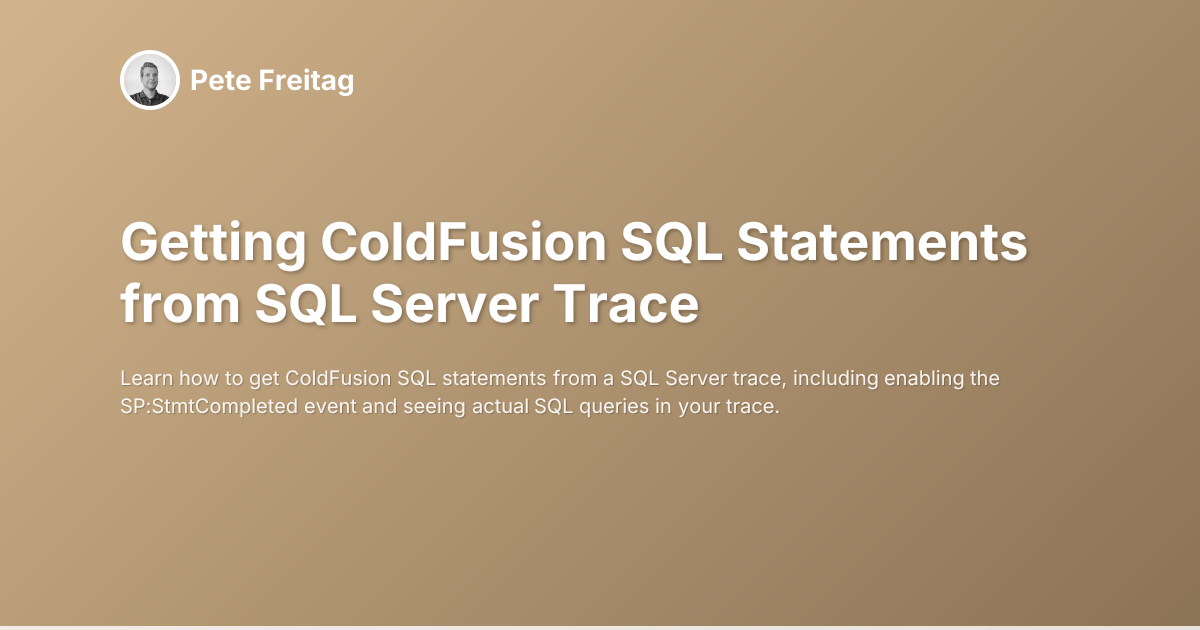 Pete Freitag

Getting ColdFusion SQL Statements from SQL Server Trace

Learn how to get ColdFusion SQL statements from a SQL Server trace, including enabling the SP:StmtCompleted event and seeing actual SQL queries in your trace.